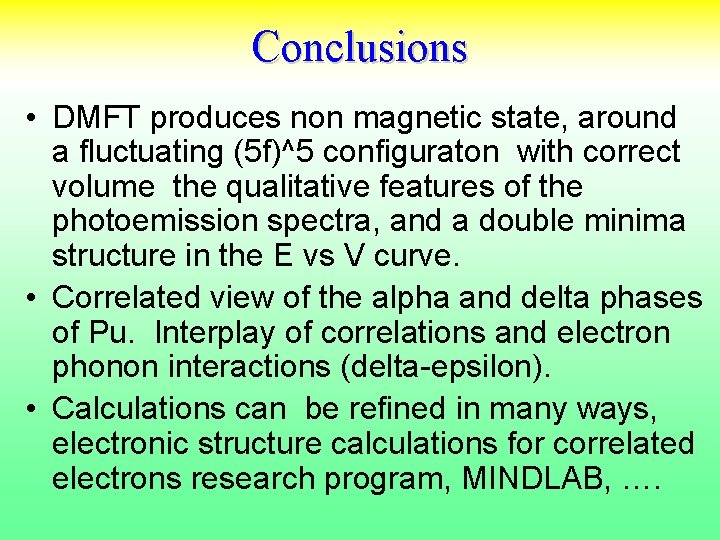 Conclusions

• DMFT produces non magnetic state, around a fluctuating (5f)^5 configuraton with correct volume the qualitative features of the photoemission spectra, and a double minima structure in the E vs V curve.
• Correlated view of the alpha and delta phases of Pu. Interplay of correlations and electron phonon interactions (delta-epsilon).
• Calculations can be refined in many ways, electronic structure calculations for correlated electrons research program, MINDLAB, ….